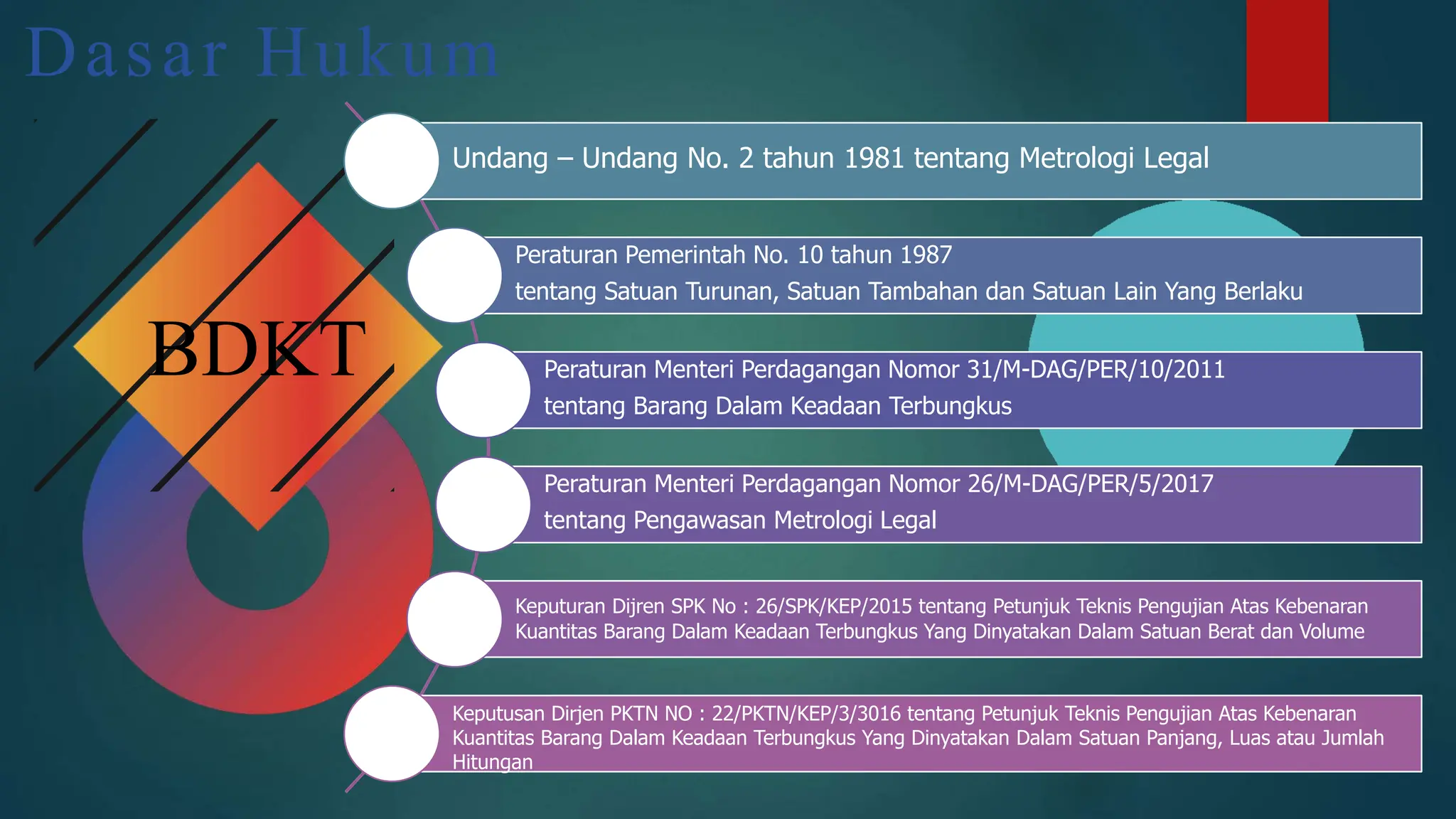 Dasar Hukum

BDKT

Undang – Undang No. 2 tahun 1981 tentang Metrologi Legal

Peraturan Pemerintah No. 10 tahun 1987
tentang Satuan Turunan, Satuan Tambahan dan Satuan Lain Yang Berlaku

Peraturan Menteri Perdagangan Nomor 31/M-DAG/PER/10/2011
tentang Barang Dalam Keadaan Terbungkus

Peraturan Menteri Perdagangan Nomor 26/M-DAG/PER/5/2017
tentang Pengawasan Metrologi Legal

Keputuran Dijren SPK No : 26/SPK/KEP/2015 tentang Petunjuk Teknis Pengujian Atas Kebenaran Kuantitas Barang Dalam Keadaan Terbungkus Yang Dinyatakan Dalam Satuan Berat dan Volume

Keputusan Dirjen PKTN NO : 22/PKTN/KEP/3/3016 tentang Petunjuk Teknis Pengujian Atas Kebenaran Kuantitas Barang Dalam Keadaan Terbungkus Yang Dinyatakan Dalam Satuan Panjang, Luas atau Jumlah Hitungan